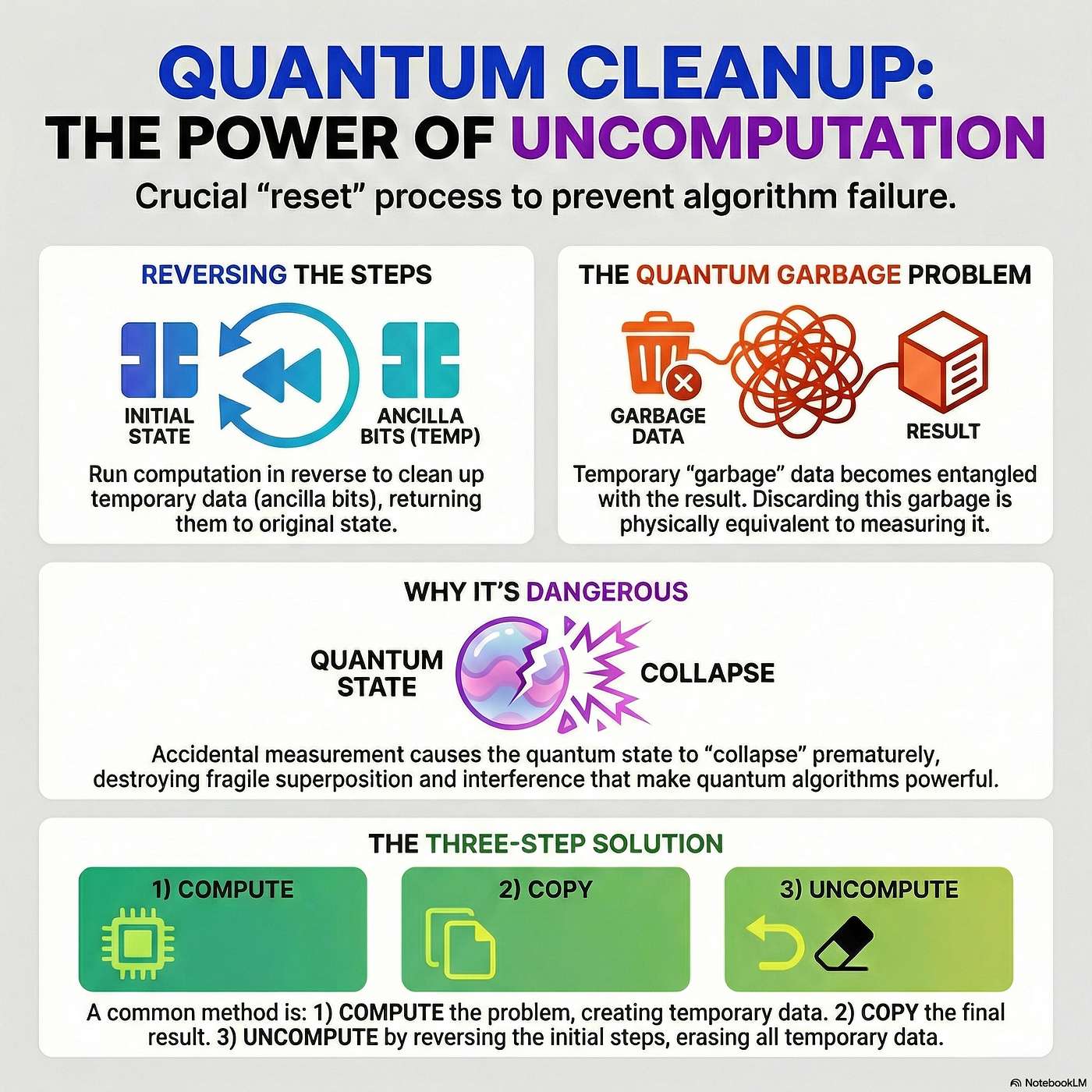 QUANTUM CLEANUP:
THE POWER OF UNCOMPUTATION

Crucial “reset” process to prevent algorithm failure.

REVERSING THE STEPS

INITIAL STATE

ANCILLA BITS (TEMP)

Run computation in reverse to clean up temporary data (ancilla bits), returning them to original state.

THE QUANTUM GARBAGE PROBLEM

GARBAGE DATA

RESULT

Temporary “garbage” data becomes entangled with the result. Discarding this garbage is physically equivalent to measuring it.

WHY IT’S DANGEROUS

QUANTUM STATE

COLLAPSE

Accidental measurement causes the quantum state to “collapse” prematurely, destroying fragile superposition and interference that make quantum algorithms powerful.

THE THREE-STEP SOLUTION

1) COMPUTE

2) COPY

3) UNCOMPUTE

A common method is: 1) COMPUTE the problem, creating temporary data. 2) COPY the final result. 3) UNCOMPUTE by reversing the initial steps, erasing all temporary data.

NotebookLM